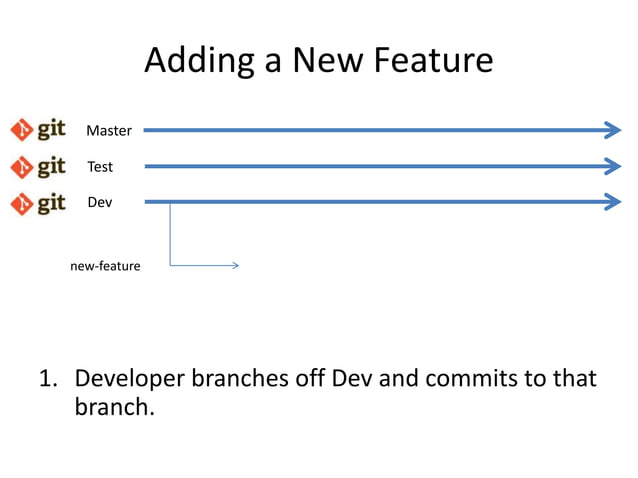 Adding a New Feature

git Master

git Test

git Dev

new-feature

1. Developer branches off Dev and commits to that branch.